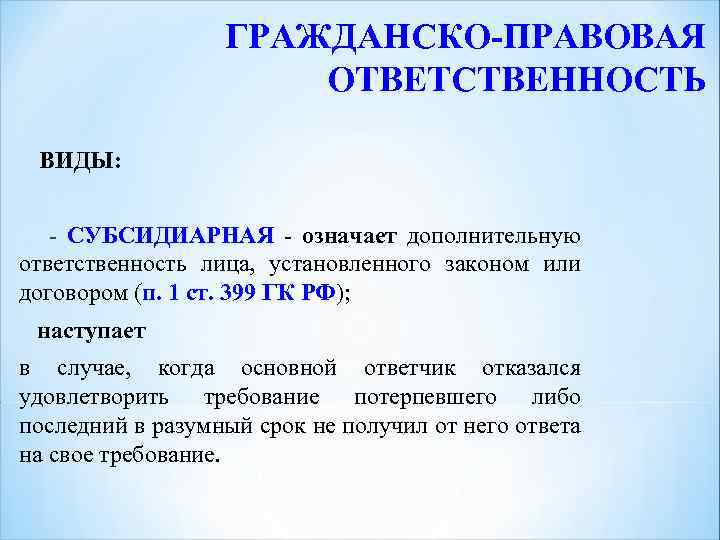 ГРАЖДАНСКО-ПРАВОВАЯ ОТВЕТСТВЕННОСТЬ

ВИДЫ:

- СУБСИДИАРНАЯ - означает дополнительную ответственность лица, установленного законом или договором (п. 1 ст. 399 ГК РФ);

наступает

в случае, когда основной ответчик отказался удовлетворить требование потерпевшего либо последний в разумный срок не получил от него ответа на свое требование.